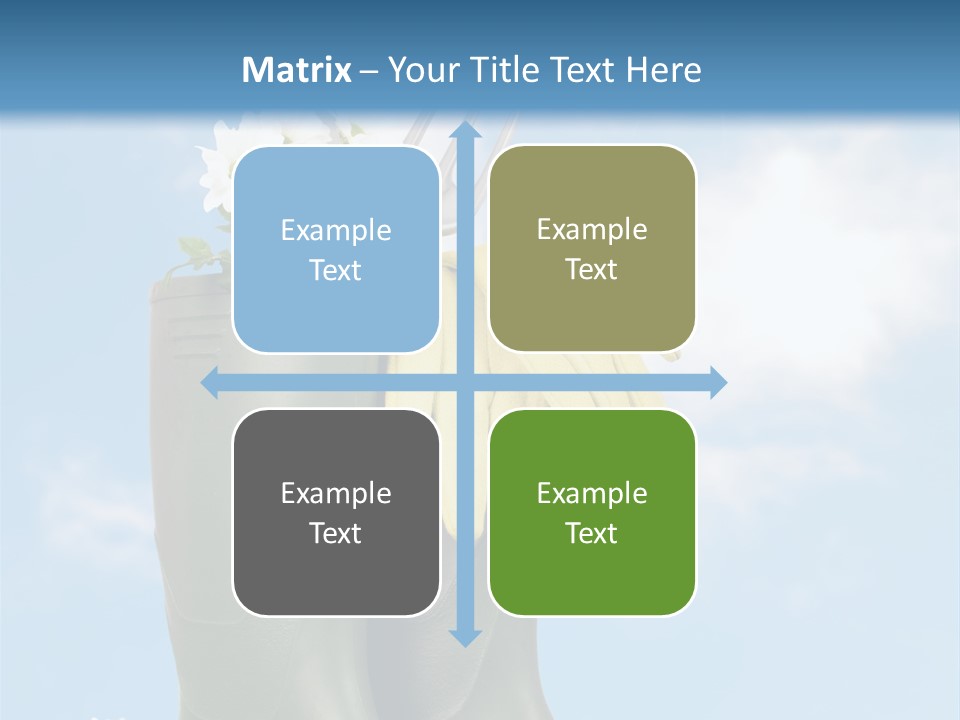 Matrix – Your Title Text Here

Example Text

Example Text

Example Text

Example Text